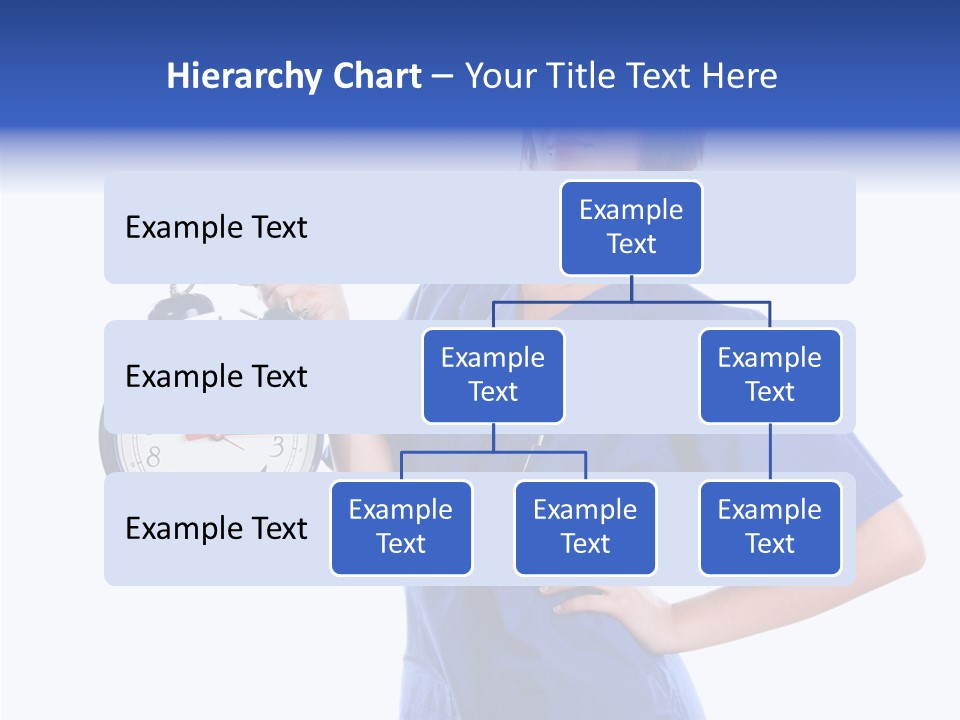 Hierarchy Chart – Your Title Text Here

Example Text

Example Text

Example Text

Example Text

Example Text

Example Text

Example Text

Example Text

Example Text

8

3